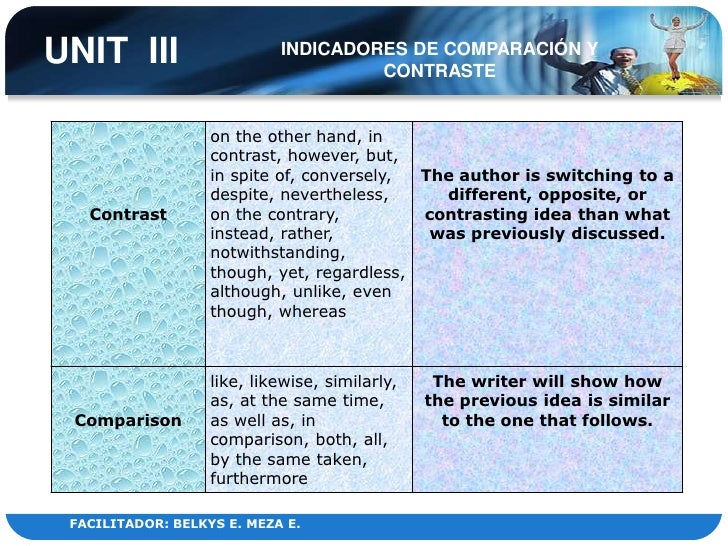 UNIT III

INDICADORES DE COMPARACIÓN Y CONTRASTE

| | | |
|---|---|---|
| Contrast | on the other hand, in contrast, however, but, in spite of, conversely, despite, nevertheless, on the contrary, instead, rather, notwithstanding, though, yet, regardless, although, unlike, even though, whereas | The author is switching to a different, opposite, or contrasting idea than what was previously discussed. |
| Comparison | like, likewise, similarly, as, at the same time, as well as, in comparison, both, all, by the same taken, furthermore | The writer will show how the previous idea is similar to the one that follows. |

FACILITADOR: BELKYS E. MEZA E.